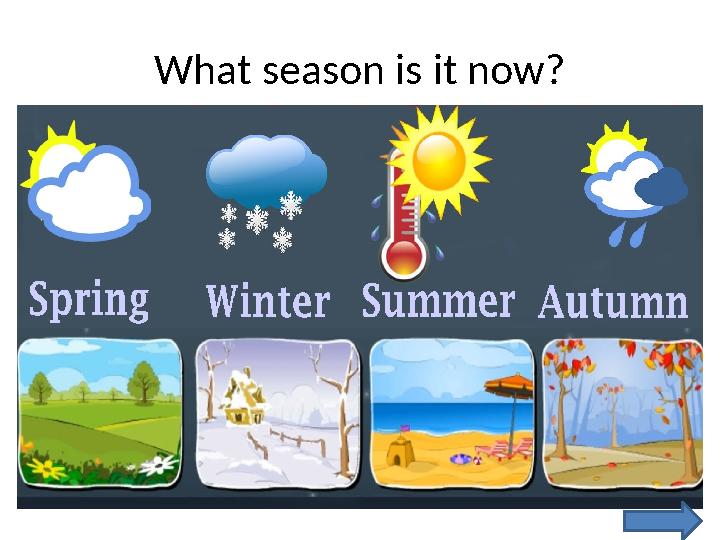 What season is it now?

Spring Winter Summer Autumn